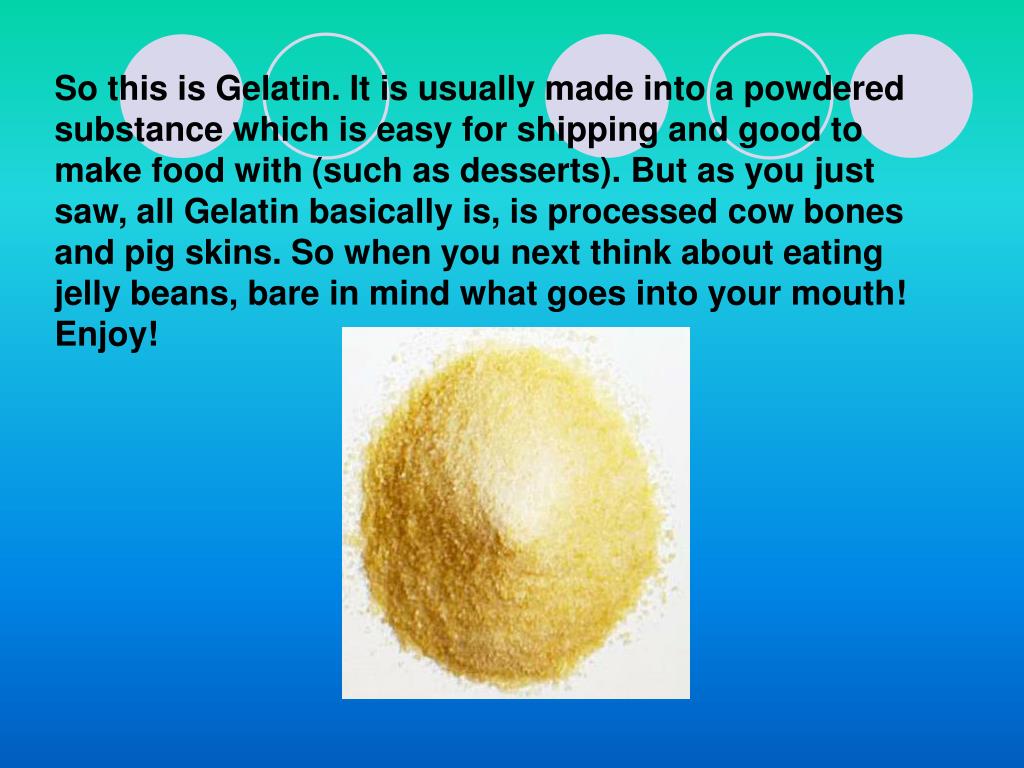 So this is Gelatin. It is usually made into a powdered substance which is easy for shipping and good to make food with (such as desserts). But as you just saw, all Gelatin basically is, is processed cow bones and pig skins. So when you next think about eating jelly beans, bare in mind what goes into your mouth! Enjoy!